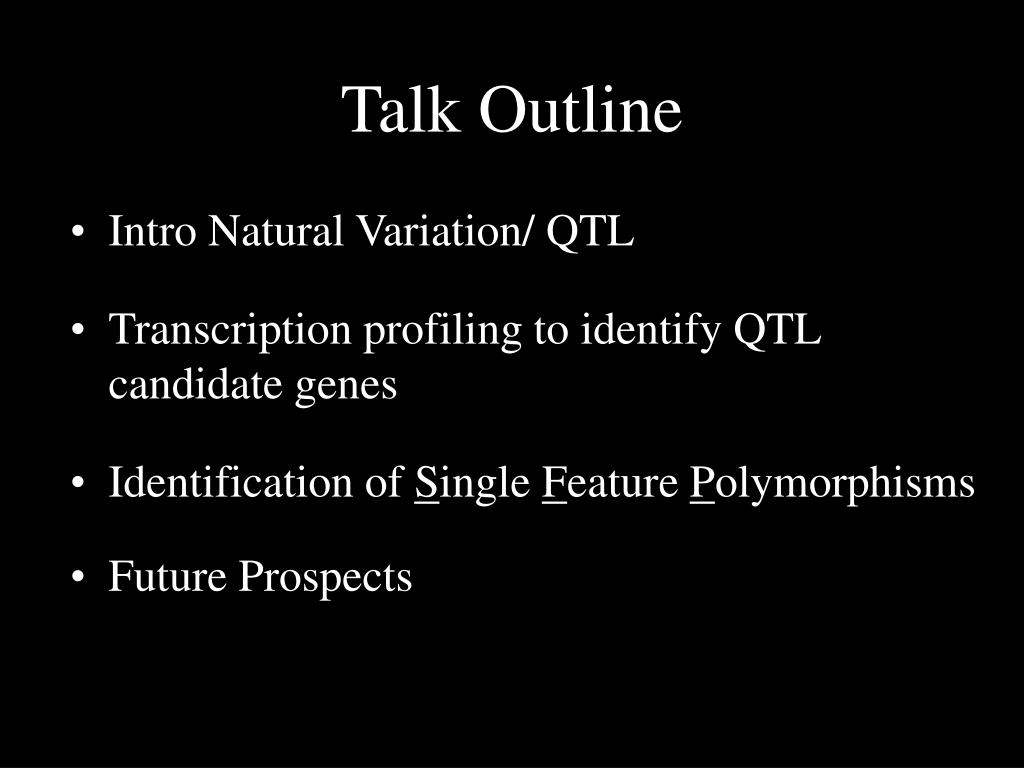 Talk Outline

• Intro Natural Variation/ QTL

• Transcription profiling to identify QTL candidate genes

• Identification of Single Feature Polymorphisms

• Future Prospects